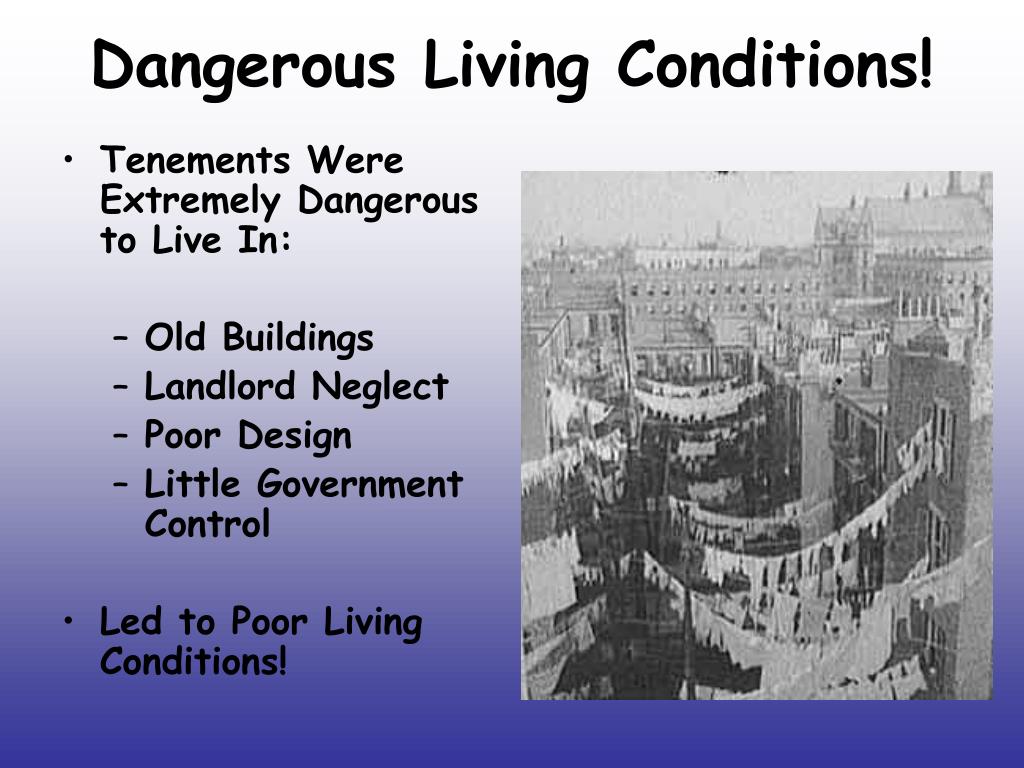 Dangerous Living Conditions!

• Tenements Were Extremely Dangerous to Live In:

– Old Buildings
– Landlord Neglect
– Poor Design
– Little Government Control

• Led to Poor Living Conditions!